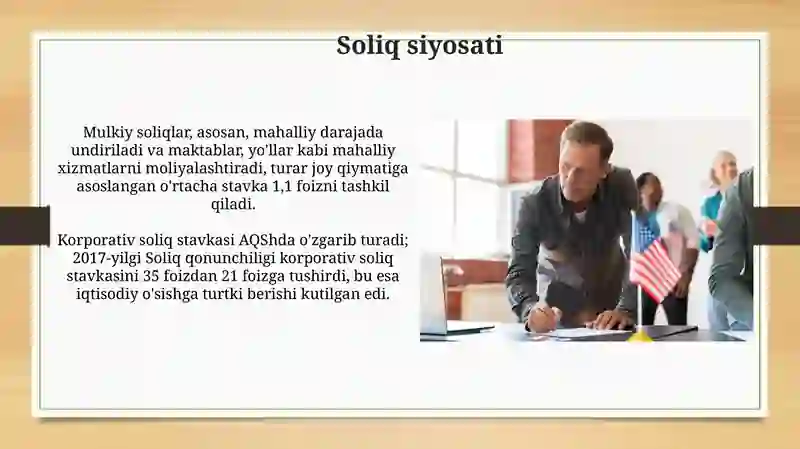 Soliq siyosati

Mulkiy soliqlar, asosan, mahalliy darajada undiriladi va maktablar, yo'llar kabi mahalliy xizmatlarni moliyalashtiradi, turar joy qiymatiga asoslangan o'rtacha stavka 1,1 foizni tashkil qiladi.

Korporativ soliq stavkasi AQShda o'zgarib turadi; 2017-yilgi Soliq qonunchiligi korporativ soliq stavkasini 35 foizdan 21 foizga tushirdi, bu esa iqtisodiy o'sishga turtki berishi kutilgan edi.